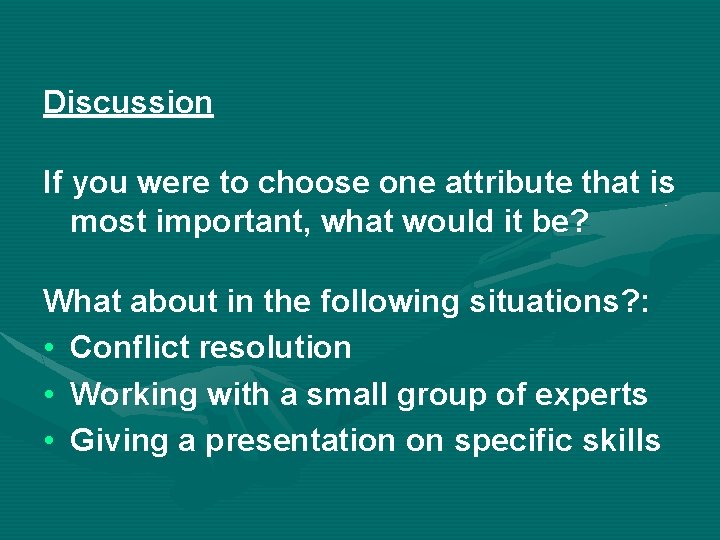 Discussion

If you were to choose one attribute that is most important, what would it be?

What about in the following situations?:
• Conflict resolution
• Working with a small group of experts
• Giving a presentation on specific skills